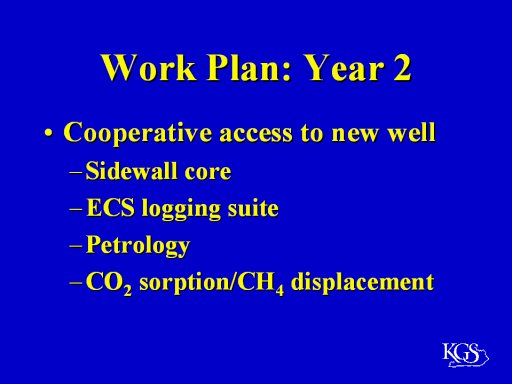 Work Plan: Year 2

• Cooperative access to new well
– Sidewall core
– ECS logging suite
– Petrology
– $CO_2$ sorption/$CH_4$ displacement

KGS